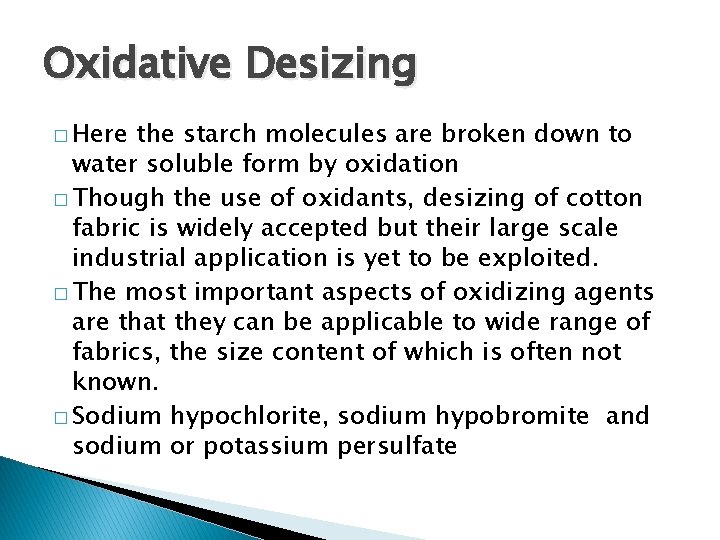 Oxidative Desizing

□ Here the starch molecules are broken down to water soluble form by oxidation

□ Though the use of oxidants, desizing of cotton fabric is widely accepted but their large scale industrial application is yet to be exploited.

□ The most important aspects of oxidizing agents are that they can be applicable to wide range of fabrics, the size content of which is often not known.

□ Sodium hypochlorite, sodium hypobromite and sodium or potassium persulfate